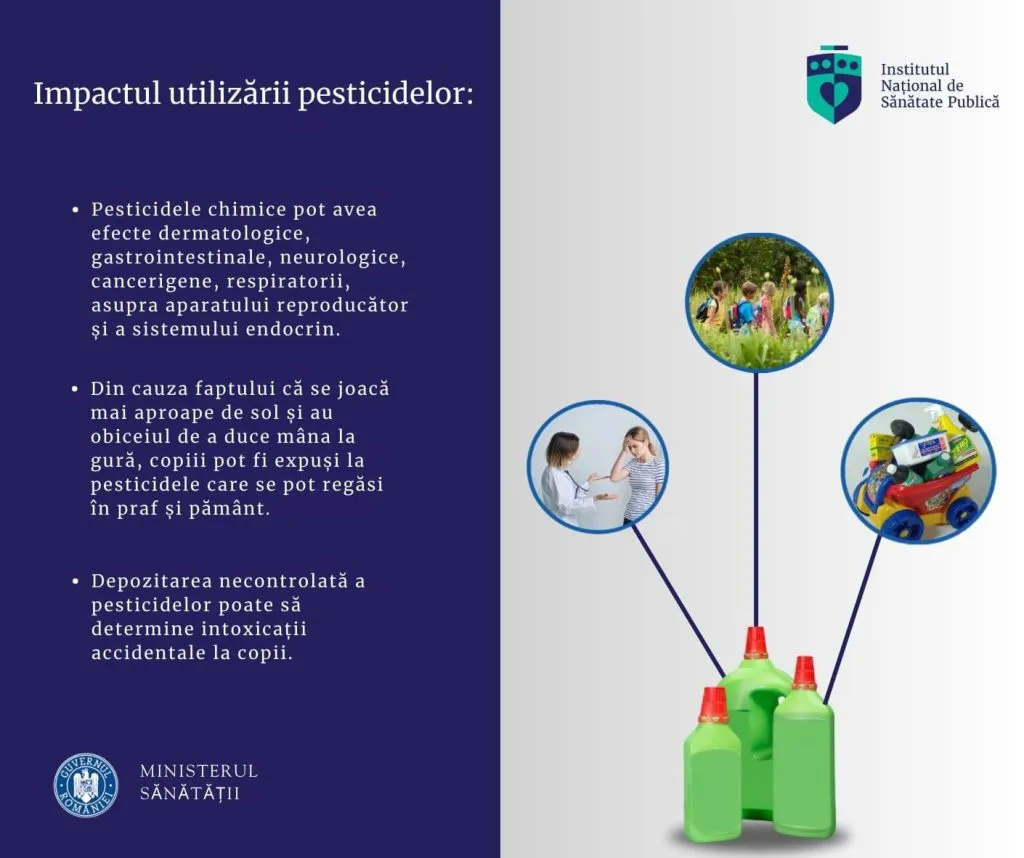 Impactul utilizării pesticidelor:

Institutul Național de Sănătate Publică

• Pesticidele chimice pot avea efecte dermatologice, gastrointestinale, neurologice, cancerigene, respiratorii, asupra aparatului reproducător și a sistemului endocrin.

• Din cauza faptului că se joacă mai aproape de sol și au obiceiul de a duce mâna la gură, copiii pot fi expuși la pesticidele care se pot regăsi în praf și pământ.

• Depozitarea necontrolată a pesticidelor poate să determine intoxicații accidentale la copii.

GUVERNUL ROMÂNIEI

MINISTERUL SĂNĂTĂȚII